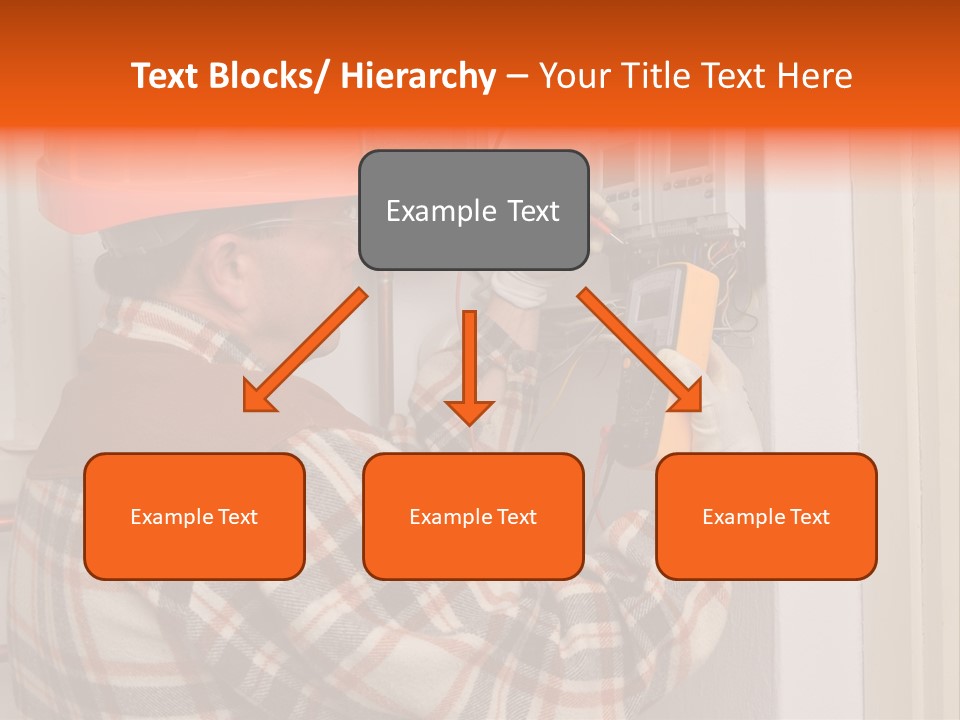 Text Blocks/ Hierarchy – Your Title Text Here

Example Text

Example Text

Example Text

Example Text